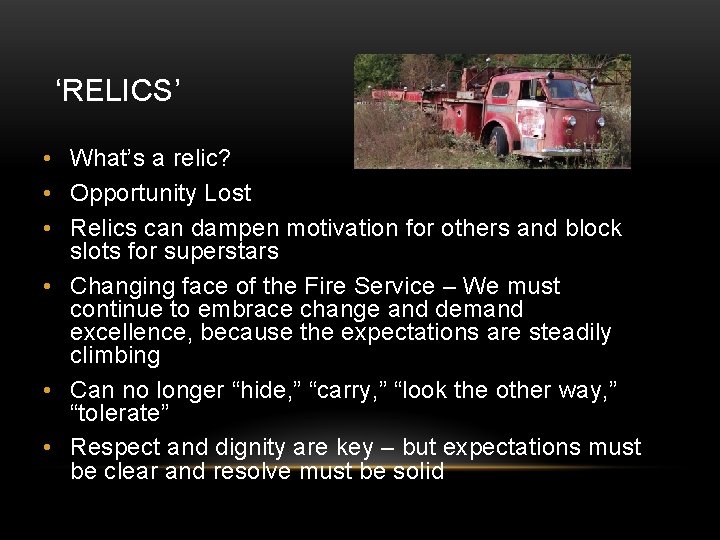 ‘RELICS’

• What’s a relic?
• Opportunity Lost
• Relics can dampen motivation for others and block slots for superstars
• Changing face of the Fire Service – We must continue to embrace change and demand excellence, because the expectations are steadily climbing
• Can no longer “hide,” “carry,” “look the other way,” “tolerate”
• Respect and dignity are key – but expectations must be clear and resolve must be solid